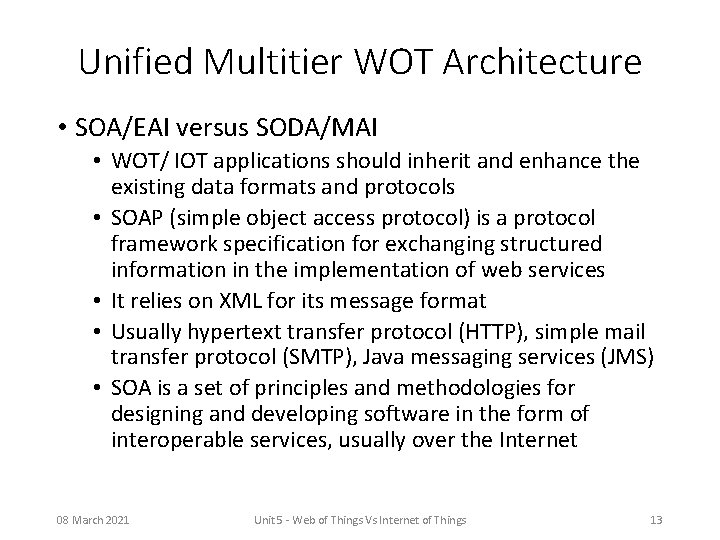 Unified Multitier WOT Architecture

• SOA/EAI versus SODA/MAI
  • WOT/ IOT applications should inherit and enhance the existing data formats and protocols
  • SOAP (simple object access protocol) is a protocol framework specification for exchanging structured information in the implementation of web services
  • It relies on XML for its message format
  • Usually hypertext transfer protocol (HTTP), simple mail transfer protocol (SMTP), Java messaging services (JMS)
  • SOA is a set of principles and methodologies for designing and developing software in the form of interoperable services, usually over the Internet

08 March 2021

Unit 5 - Web of Things Vs Internet of Things

13